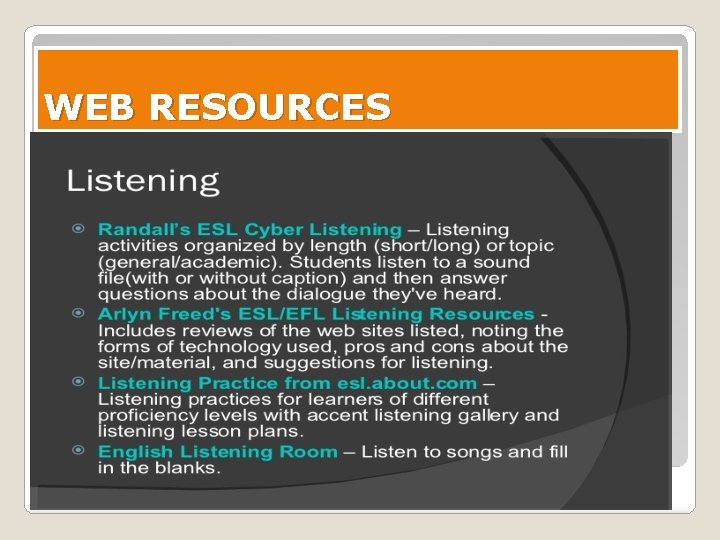 WEB RESOURCES

Listening

Randall's ESL Cyber Listening – Listening activities organized by length (short/long) or topic (general/academic). Students listen to a sound file(with or without caption) and then answer questions about the dialogue they've heard.

Arlyn Freed's ESL/EFL Listening Resources - Includes reviews of the web sites listed, noting the forms of technology used, pros and cons about the site/material, and suggestions for listening.

Listening Practice from esl.about.com – Listening practices for learners of different proficiency levels with accent listening gallery and listening lesson plans.

English Listening Room – Listen to songs and fill in the blanks.